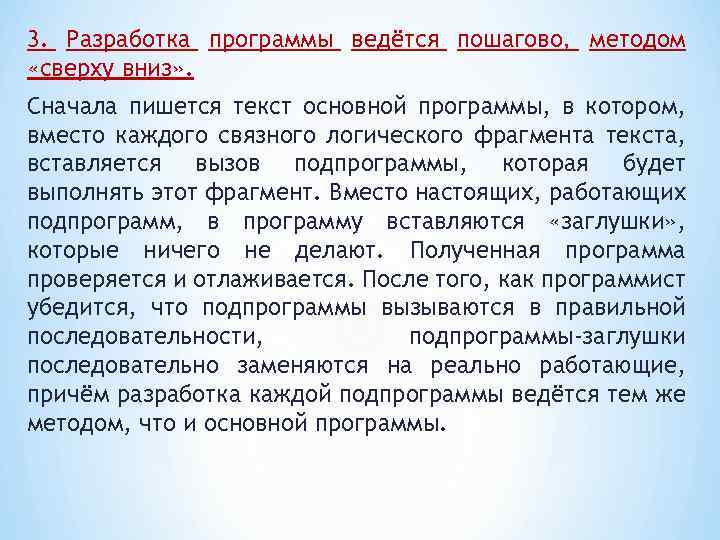 3. Разработка программы ведётся пошагово, методом «сверху вниз».

Сначала пишется текст основной программы, в котором, вместо каждого связного логического фрагмента текста, вставляется вызов подпрограммы, которая будет выполнять этот фрагмент. Вместо настоящих, работающих подпрограмм, в программу вставляются «заглушки», которые ничего не делают. Полученная программа проверяется и отлаживается. После того, как программист убедится, что подпрограммы вызываются в правильной последовательности, подпрограммы-заглушки последовательно заменяются на реально работающие, причём разработка каждой подпрограммы ведётся тем же методом, что и основной программы.